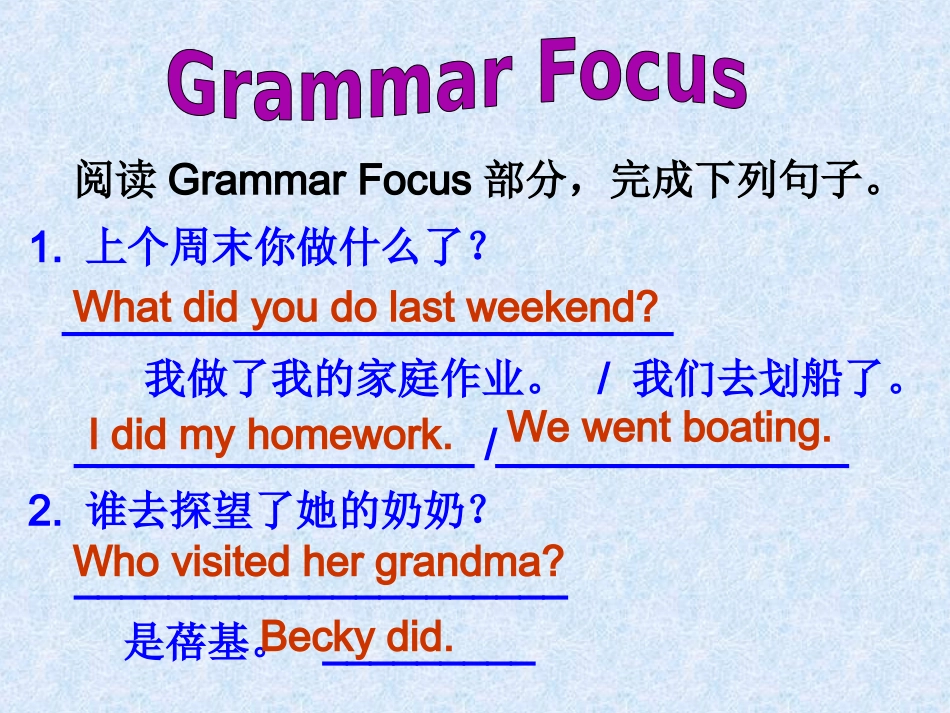 Grammar Focus

阅读 Grammar Focus 部分，完成下列句子。

1. 上个周末你做什么了？

What did you do last weekend?

我做了我的家庭作业。 / 我们去划船了。

I did my homework. / We went boating.

2. 谁去探望了她的奶奶？

Who visited her grandma?

是蓓基。 Becky did.